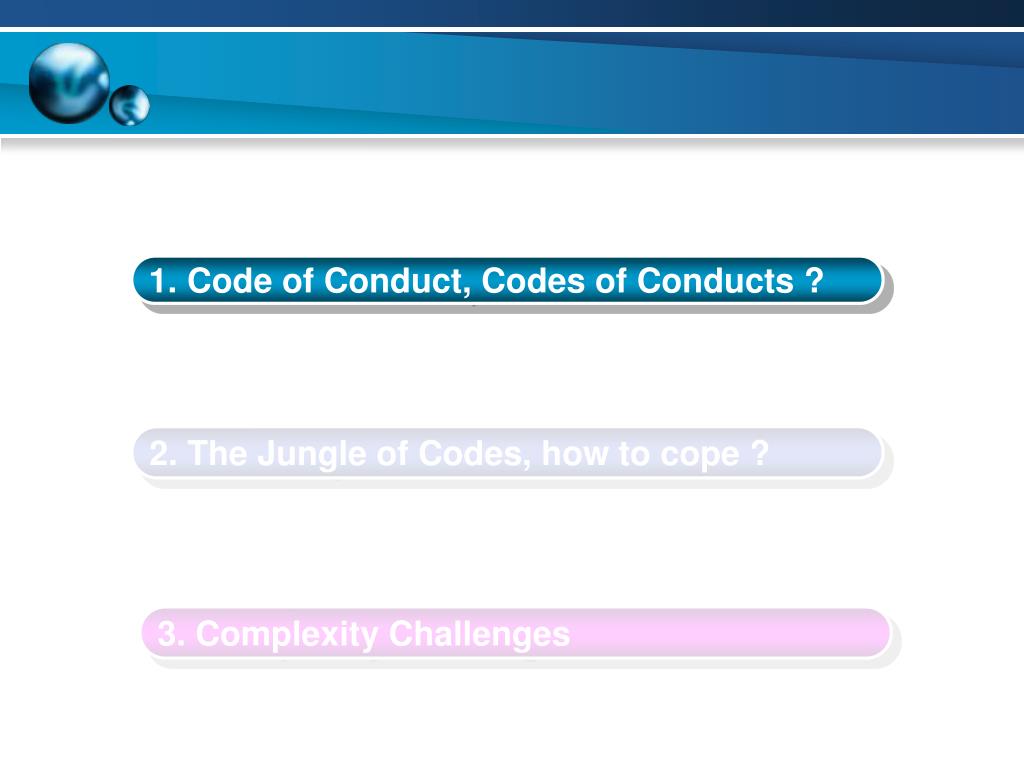 1. Code of Conduct, Codes of Conducts ?

2. The Jungle of Codes, how to cope ?

3. Complexity Challenges